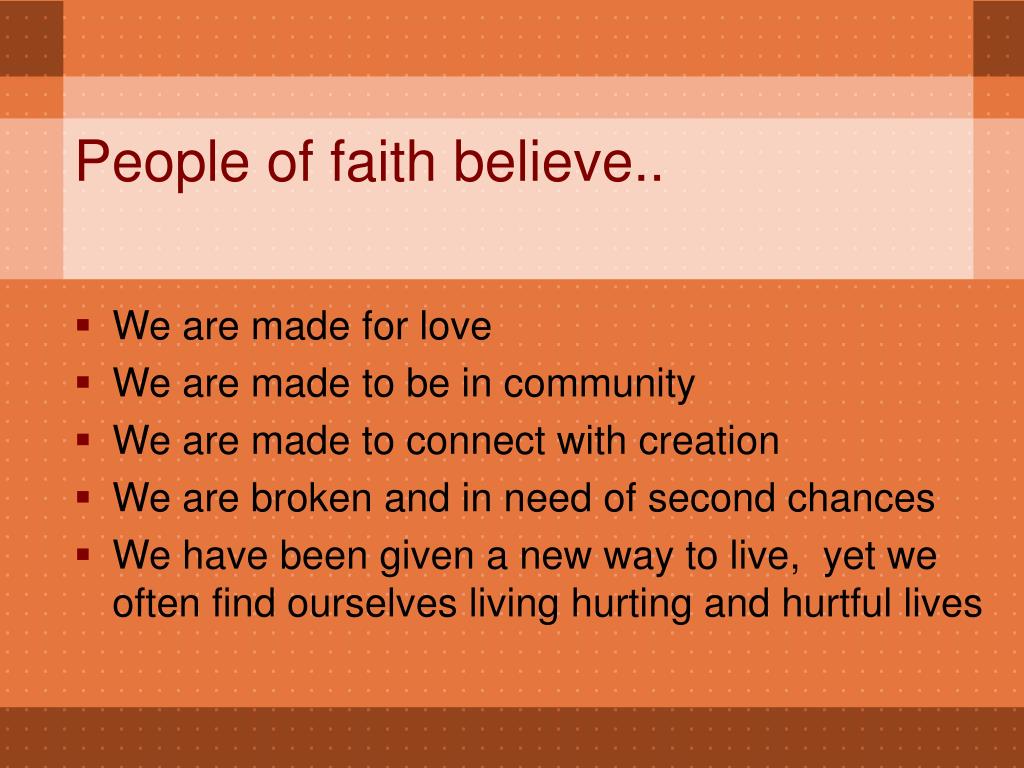 People of faith believe..

- We are made for love
- We are made to be in community
- We are made to connect with creation
- We are broken and in need of second chances
- We have been given a new way to live,  yet we often find ourselves living hurting and hurtful lives